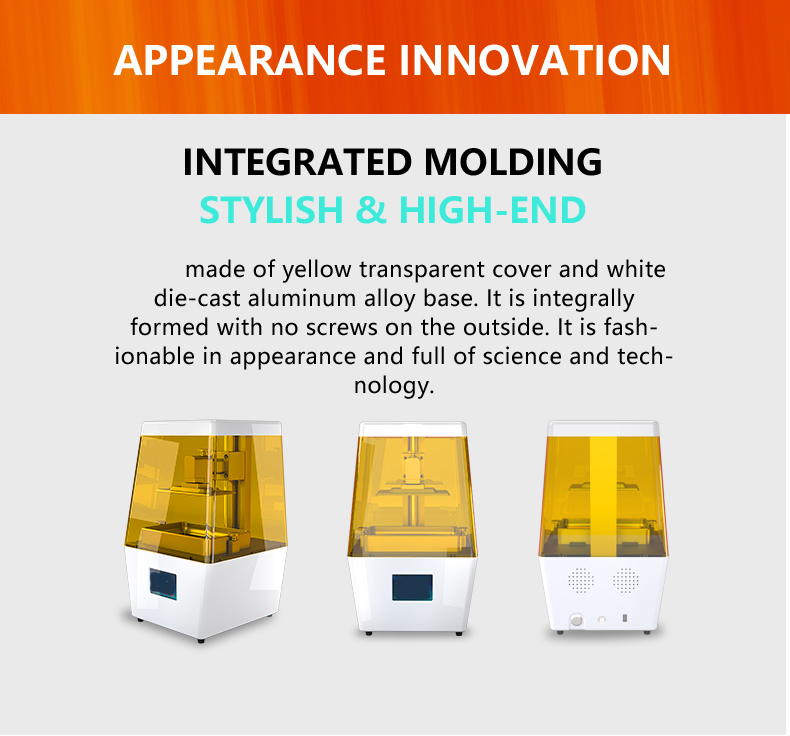 APPEARANCE INNOVATION

INTEGRATED MOLDING
STYLISH & HIGH-END

made of yellow transparent cover and white die-cast aluminum alloy base. It is integrally formed with no screws on the outside. It is fashionable in appearance and full of science and technology.